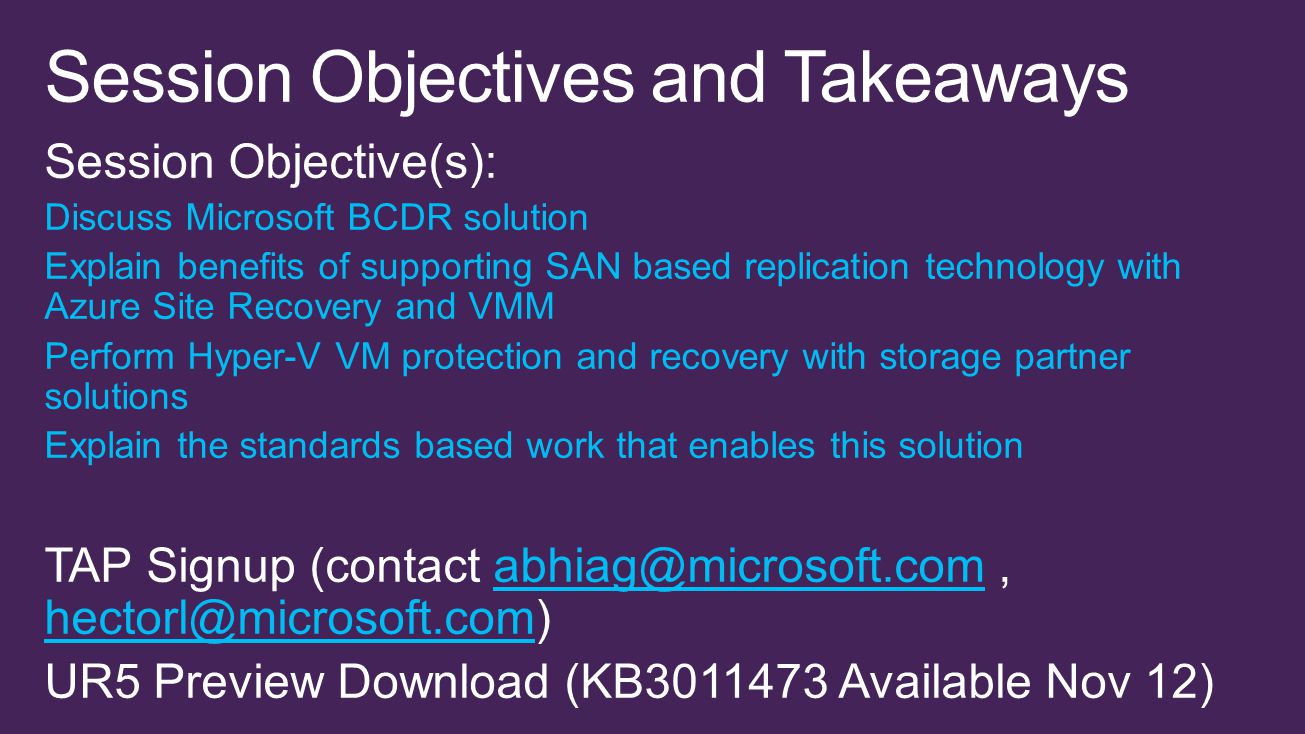 Session Objectives and Takeaways

Session Objective(s):

Discuss Microsoft BCDR solution

Explain benefits of supporting SAN based replication technology with Azure Site Recovery and VMM

Perform Hyper-V VM protection and recovery with storage partner solutions

Explain the standards based work that enables this solution

TAP Signup (contact abhiag@microsoft.com , hectorl@microsoft.com)

UR5 Preview Download (KB3011473 Available Nov 12)